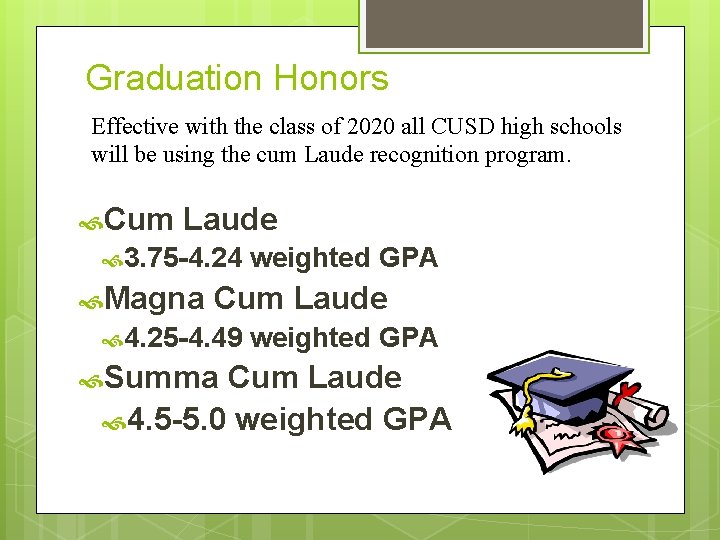 Graduation Honors

Effective with the class of 2020 all CUSD high schools will be using the cum Laude recognition program.

Cum Laude
3.75-4.24 weighted GPA
Magna Cum Laude
4.25-4.49 weighted GPA
Summa Cum Laude
4.5-5.0 weighted GPA